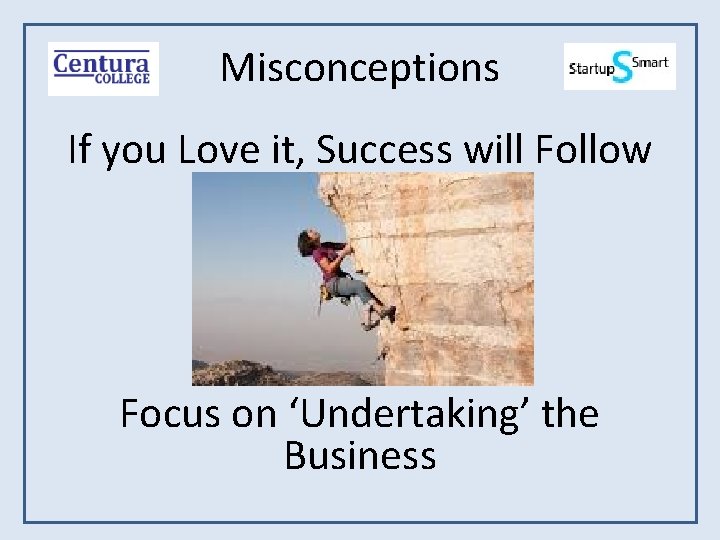 Centura COLLEGE

Misconceptions

Startup S Smart

If you Love it, Success will Follow

Focus on ‘Undertaking’ the Business